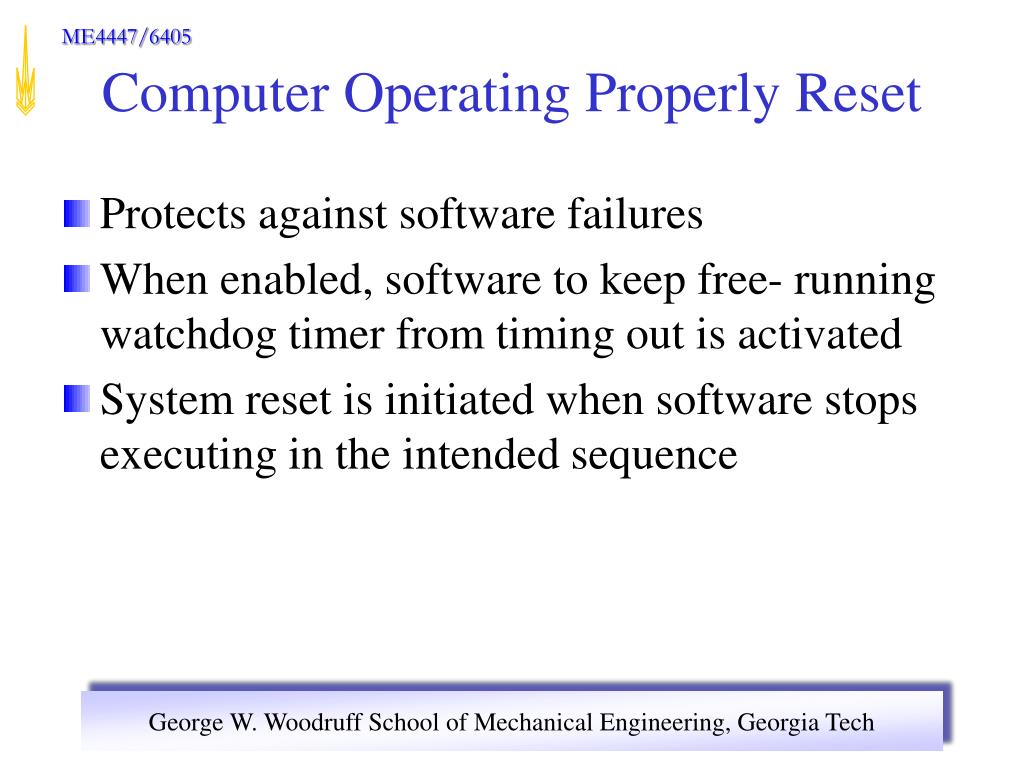 ME4447/6405

Computer Operating Properly Reset

Protects against software failures

When enabled, software to keep free- running watchdog timer from timing out is activated

System reset is initiated when software stops executing in the intended sequence

George W. Woodruff School of Mechanical Engineering, Georgia Tech